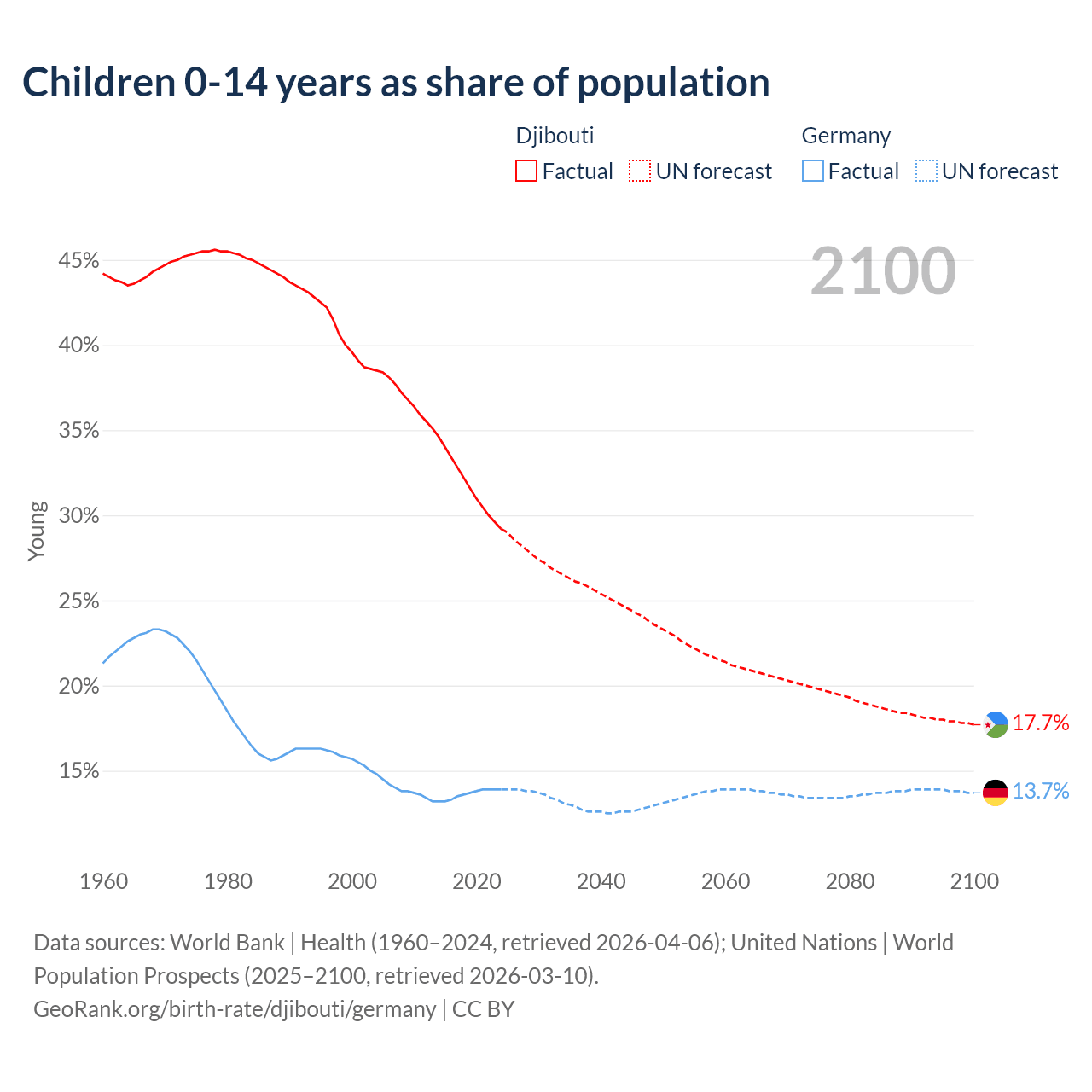 Children 0-14 years as share of population

Djibouti
Factual UN forecast

Germany
Factual UN forecast

2100

45%
40%
35%
30%
25%
20%
15%

Young

17.7%
13.7%

1960 1980 2000 2020 2040 2060 2080 2100

Data sources: World Bank | Health (1960–2024, retrieved 2026-04-06); United Nations | World Population Prospects (2025–2100, retrieved 2026-03-10).
GeoRank.org/birth-rate/djibouti/germany | CC BY